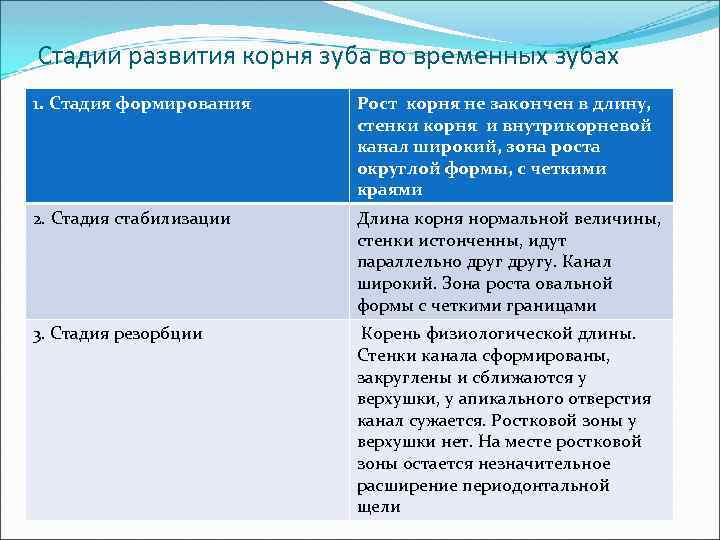 Стадии развития корня зуба во временных зубах

| 1. Стадия формирования | Рост корня не закончен в длину, стенки корня и внутрикорневой канал широкий, зона роста округлой формы, с четкими краями |
|---|---|
| 2. Стадия стабилизации | Длина корня нормальной величины, стенки истонченны, идут параллельно друг другу. Канал широкий. Зона роста овальной формы с четкими границами |
| 3. Стадия резорбции | Корень физиологической длины. Стенки канала сформированы, закруглены и сближаются у верхушки, у апикального отверстия канал сужается. Ростковой зоны у верхушки нет. На месте ростковой зоны остается незначительное расширение периодонтальной щели |